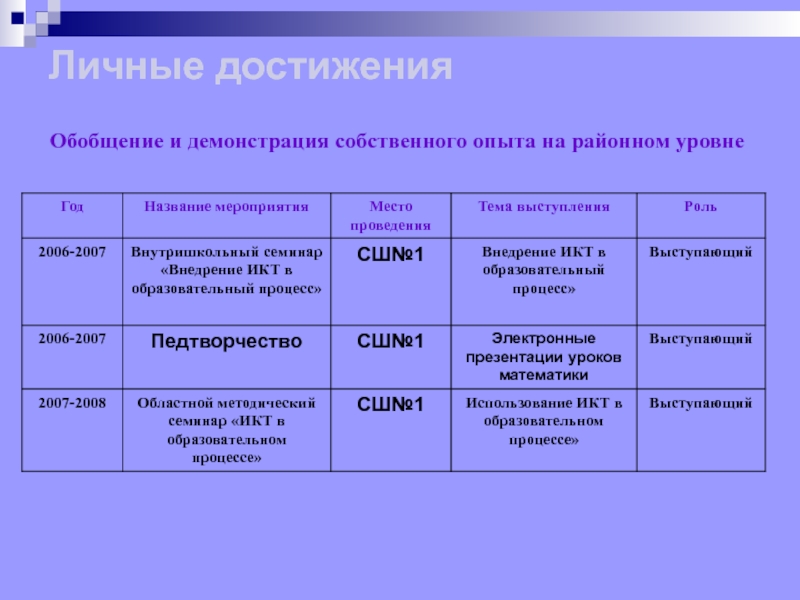 Личные достижения

Обобщение и демонстрация собственного опыта на районном уровне

| Год | Название мероприятия | Место проведения | Тема выступления | Роль |
|---|---|---|---|---|
| 2006-2007 | Внутришкольный семинар «Внедрение ИКТ в образовательный процесс» | СШ№1 | Внедрение ИКТ в образовательный процесс» | Выступающий |
| 2006-2007 | Педтворчество | СШ№1 | Электронные презентации уроков математики | Выступающий |
| 2007-2008 | Областной методический семинар «ИКТ в образовательном процессе» | СШ№1 | Использование ИКТ в образовательном процессе» | Выступающий |